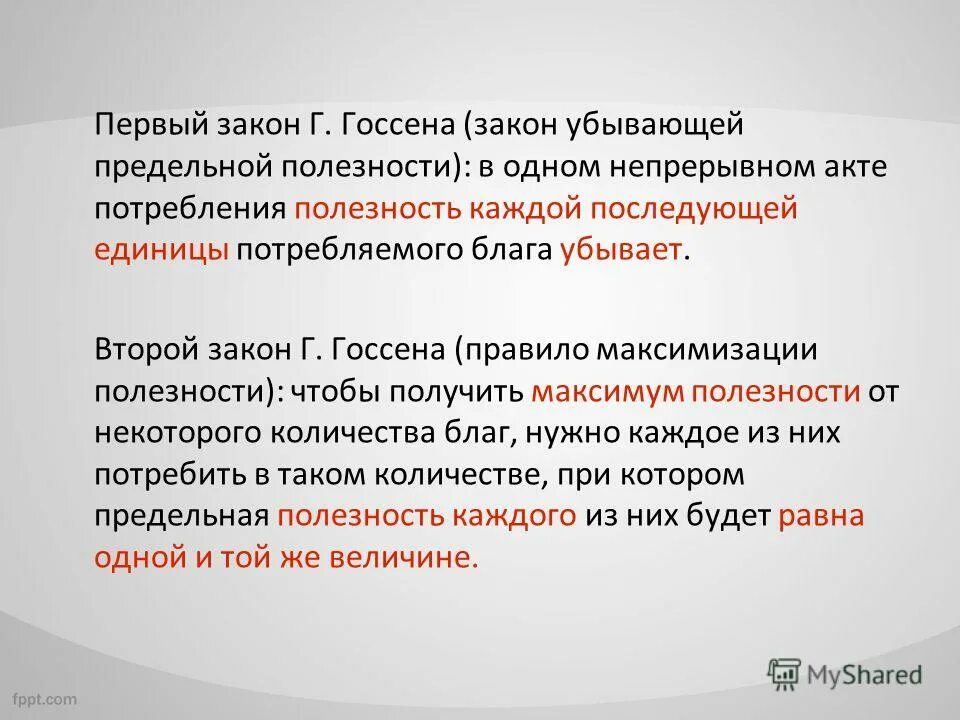 Первый закон Г. Госсена (закон убывающей предельной полезности): в одном непрерывном акте потребления полезность каждой последующей единицы потребляемого блага убывает.

Второй закон Г. Госсена (правило максимизации полезности): чтобы получить максимум полезности от некоторого количества благ, нужно каждое из них потребить в таком количестве, при котором предельная полезность каждого из них будет равна одной и той же величине.

fppt.com

MyShared